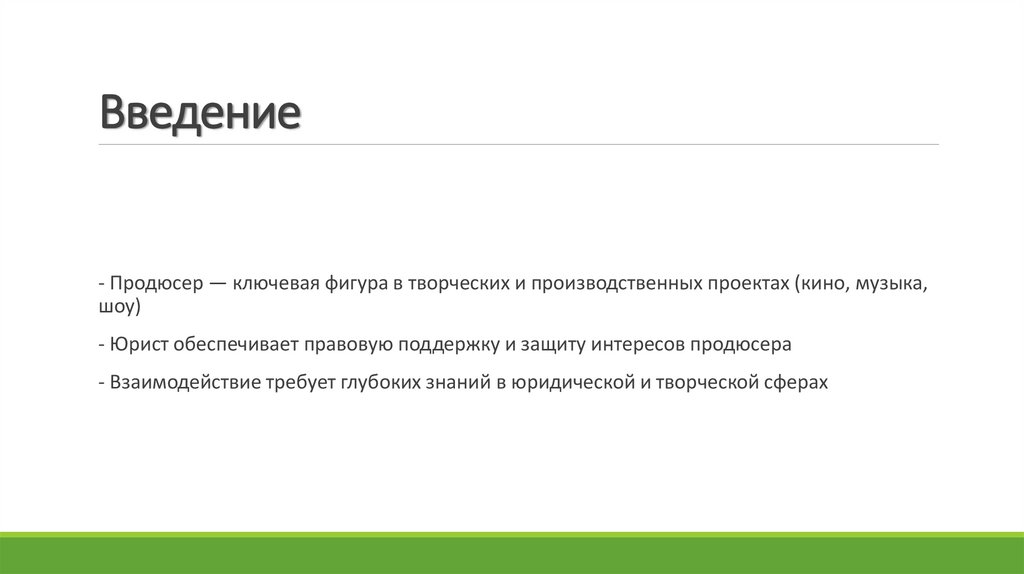 Введение

- Продюсер — ключевая фигура в творческих и производственных проектах (кино, музыка, шоу)

- Юрист обеспечивает правовую поддержку и защиту интересов продюсера

- Взаимодействие требует глубоких знаний в юридической и творческой сферах